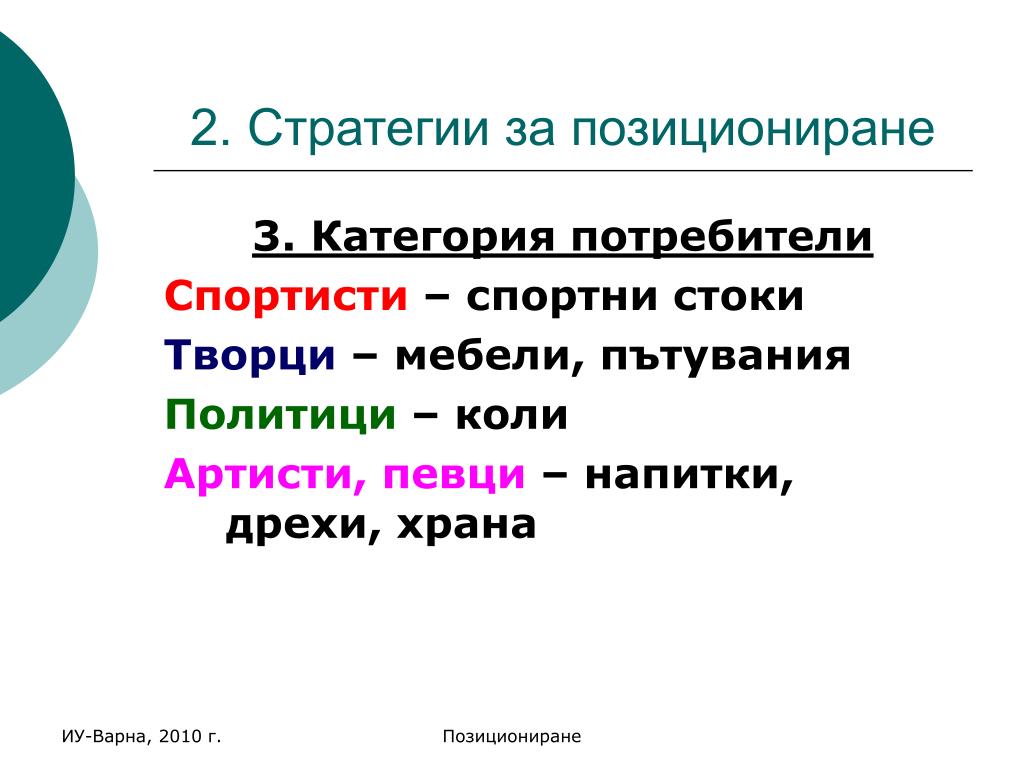 2. Стратегии за позициониране

3. Категория потребители

Спортисти – спортни стоки

Творци – мебели, пътувания

Политици – коли

Артисти, певци – напитки, дрехи, храна

ИУ-Варна, 2010 г.

Позициониране